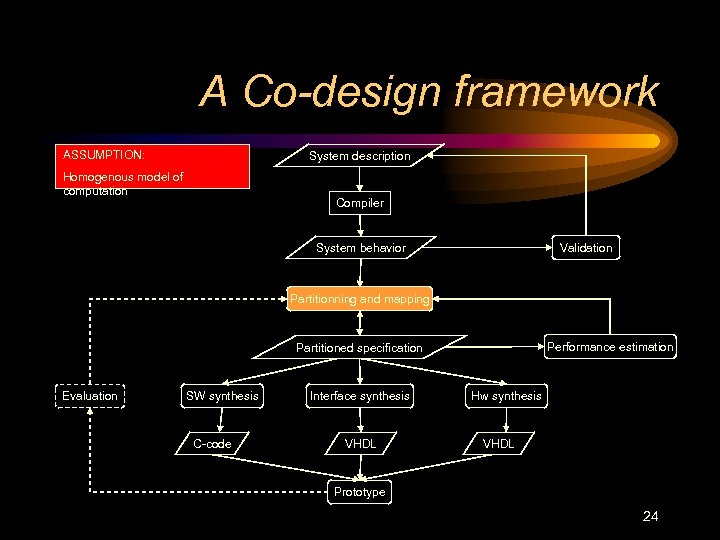 A Co-design framework

ASSUMPTION:

Homogenous model of computation

System description

Compiler

System behavior

Validation

Partitionning and mapping

Partitioned specification

Performance estimation

Evaluation

SW synthesis

Interface synthesis

Hw synthesis

C-code

VHDL

VHDL

Prototype

24